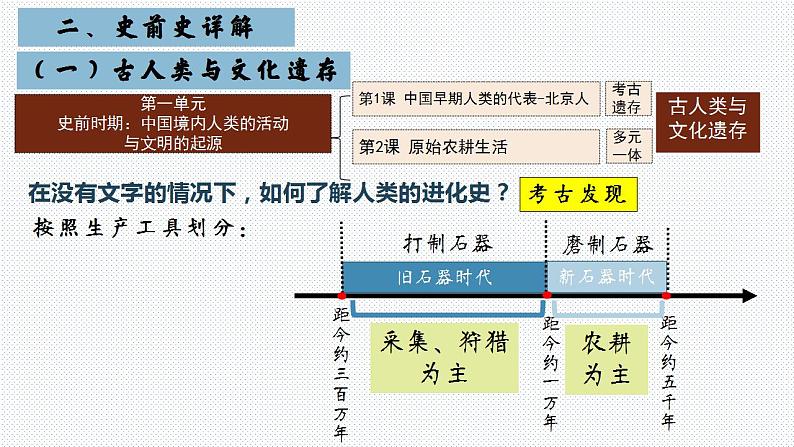 二、史前史详解

（一）古人类与文化遗存

第一单元
史前时期：中国境内人类的活动与文明的起源

第1课 中国早期人类的代表-北京人

考古遗存

第2课 原始农耕生活

多元一体

古人类与文化遗存

在没有文字的情况下，如何了解人类的进化史？

考古发现

按照生产工具划分：

打制石器

磨制石器

旧石器时代

新石器时代

距今约三百万年

采集、狩猎为主

距今约一万年

农耕为主

距今约五千年